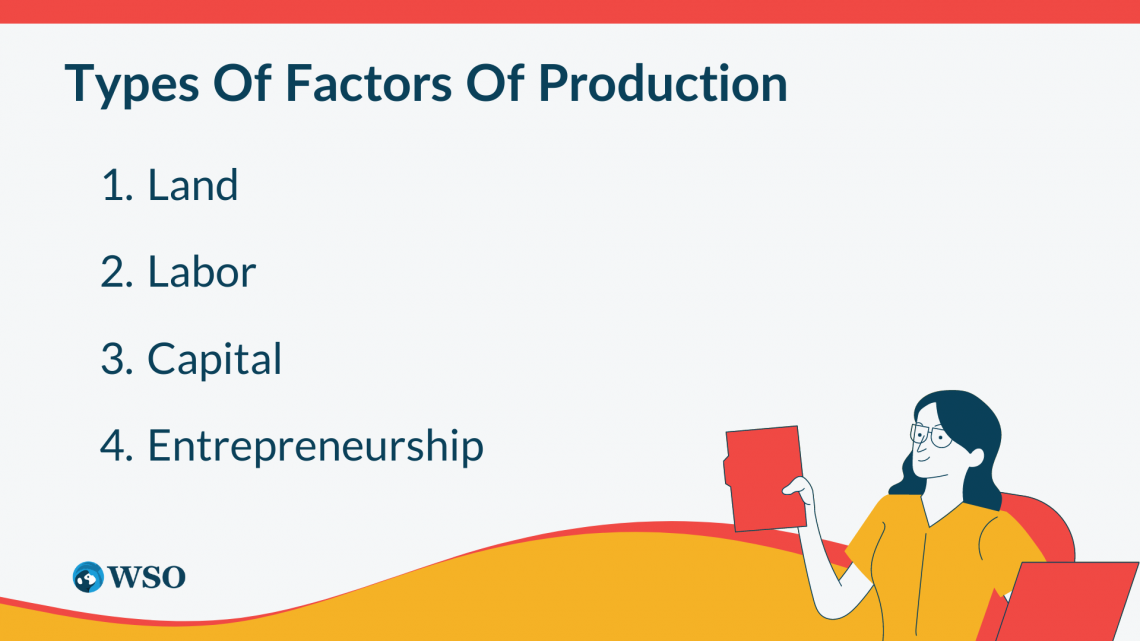 Types Of Factors Of Production

1. Land

2. Labor

3. Capital

4. Entrepreneurship

WSO